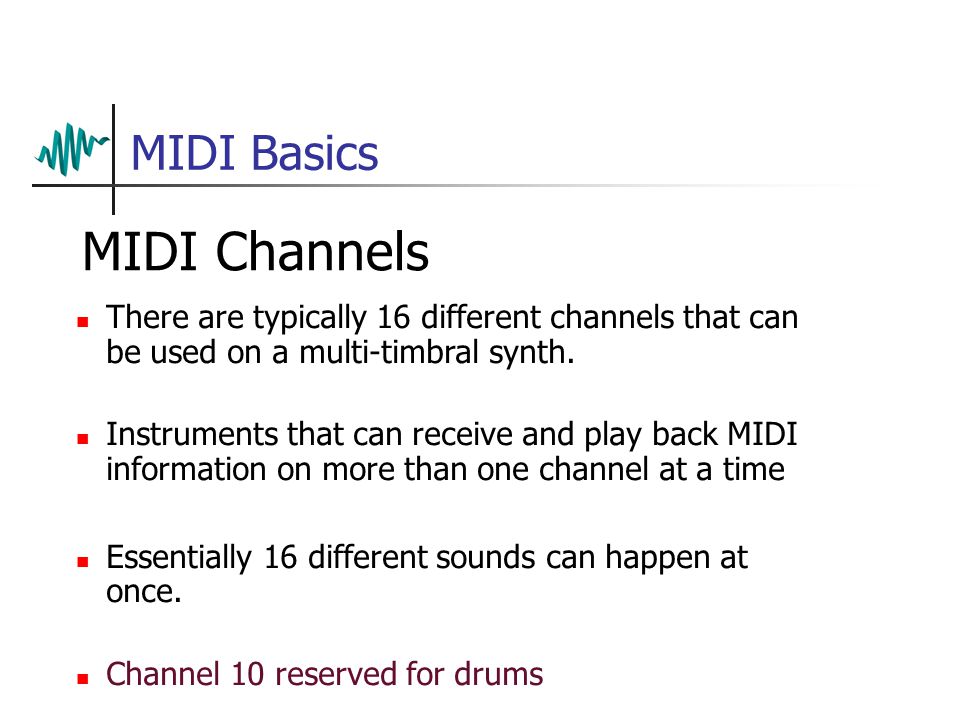 MIDI Basics

MIDI Channels

- There are typically 16 different channels that can be used on a multi-timbral synth.

- Instruments that can receive and play back MIDI information on more than one channel at a time

- Essentially 16 different sounds can happen at once.

- Channel 10 reserved for drums